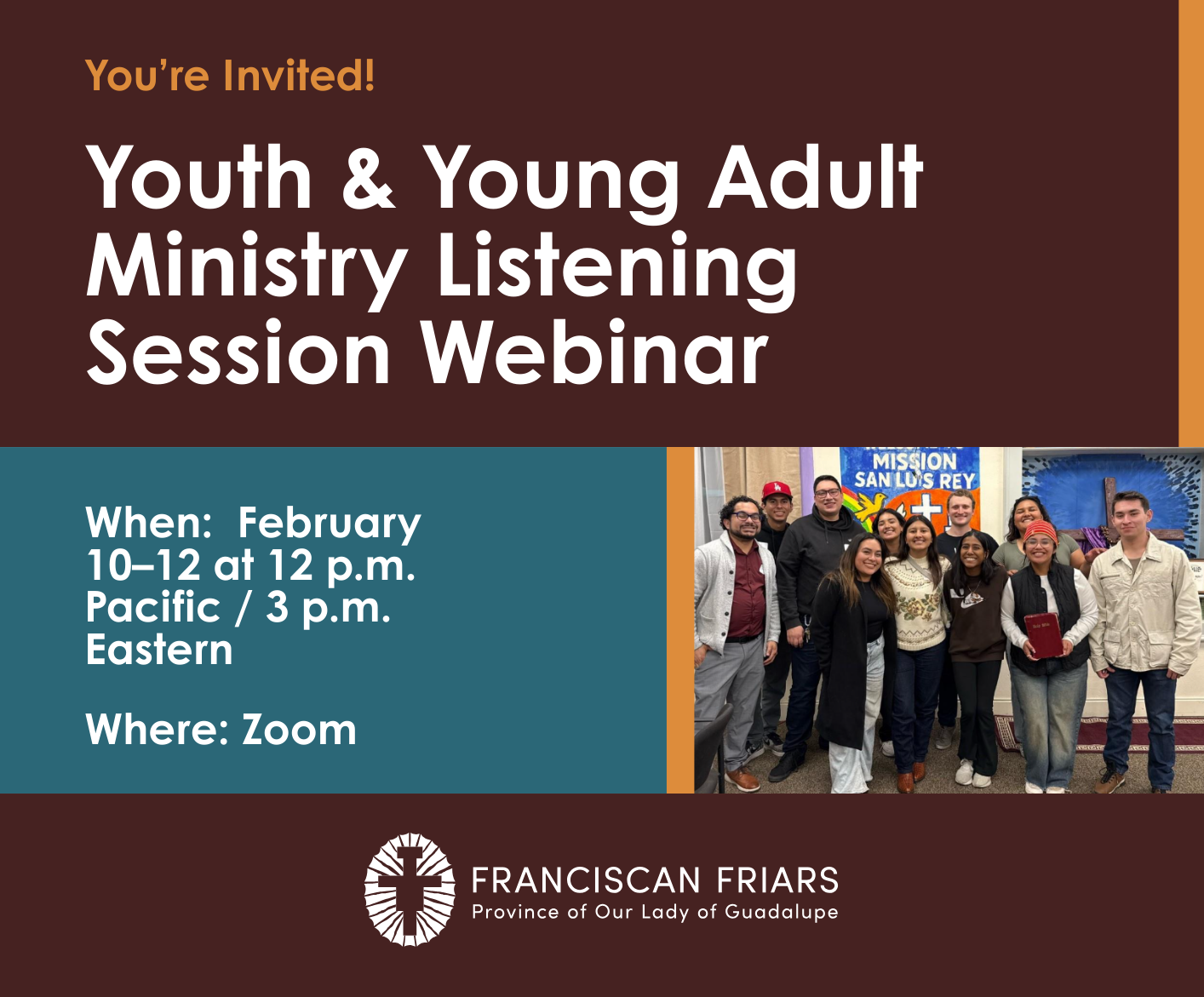 You're Invited!

Youth & Young Adult Ministry Listening Session Webinar

When: February 10–12 at 12 p.m. Pacific / 3 p.m. Eastern

Where: Zoom

MISSION SAN LUIS REY

FRANCISCAN FRIARS
Province of Our Lady of Guadalupe